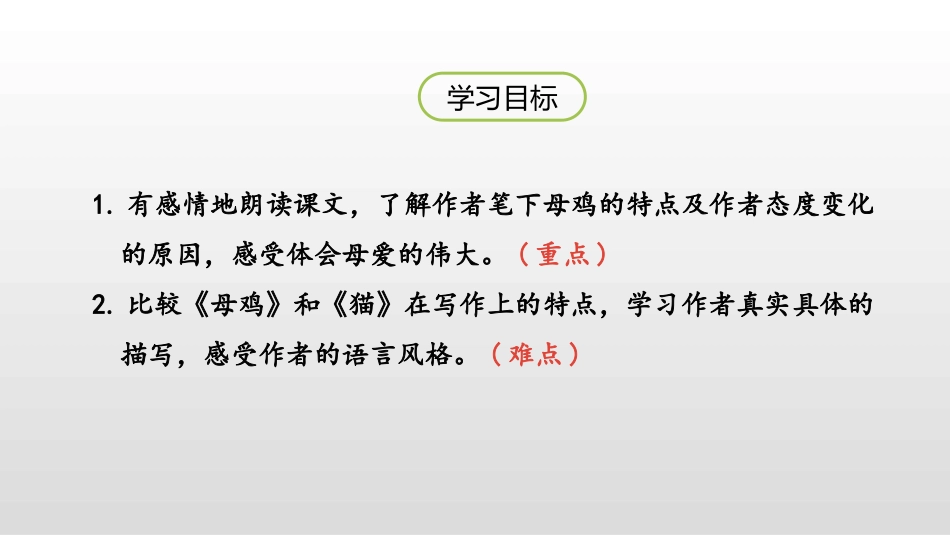 学习目标

1. 有感情地朗读课文，了解作者笔下母鸡的特点及作者态度变化的原因，感受体会母爱的伟大。（重点）

2. 比较《母鸡》和《猫》在写作上的特点，学习作者真实具体的描写，感受作者的语言风格。（难点）